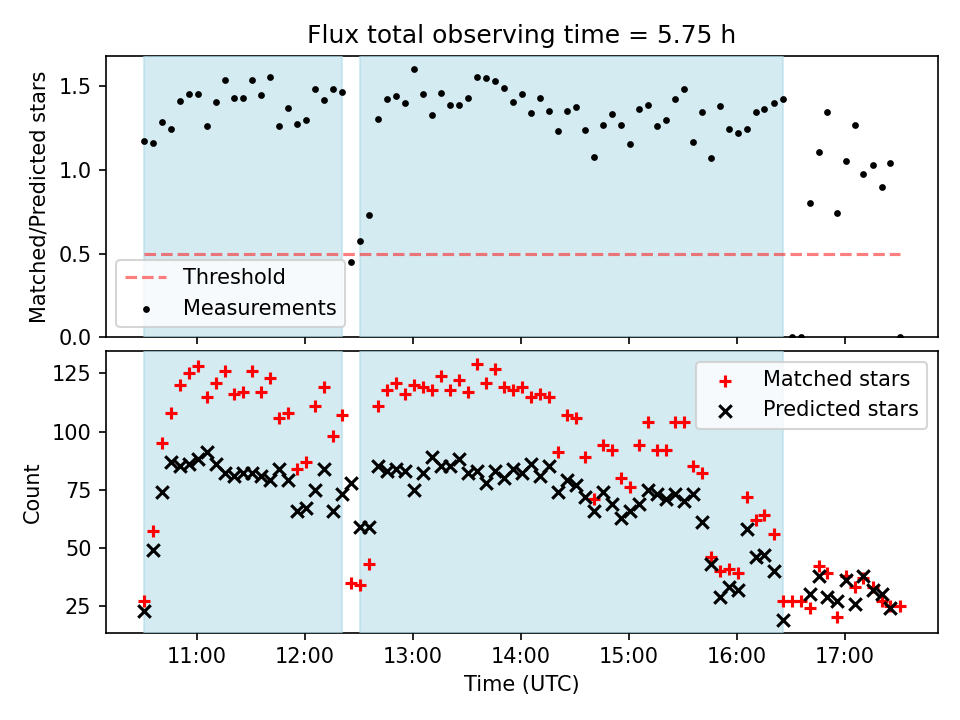 Flux total observing time = 5.75 h

Matched/Predicted stars

1.5
1.0
0.5
0.0

Threshold
Measurements

Count

125
100
75
50
25

Matched stars
Predicted stars

11:00
12:00
13:00
14:00
15:00
16:00
17:00

Time (UTC)